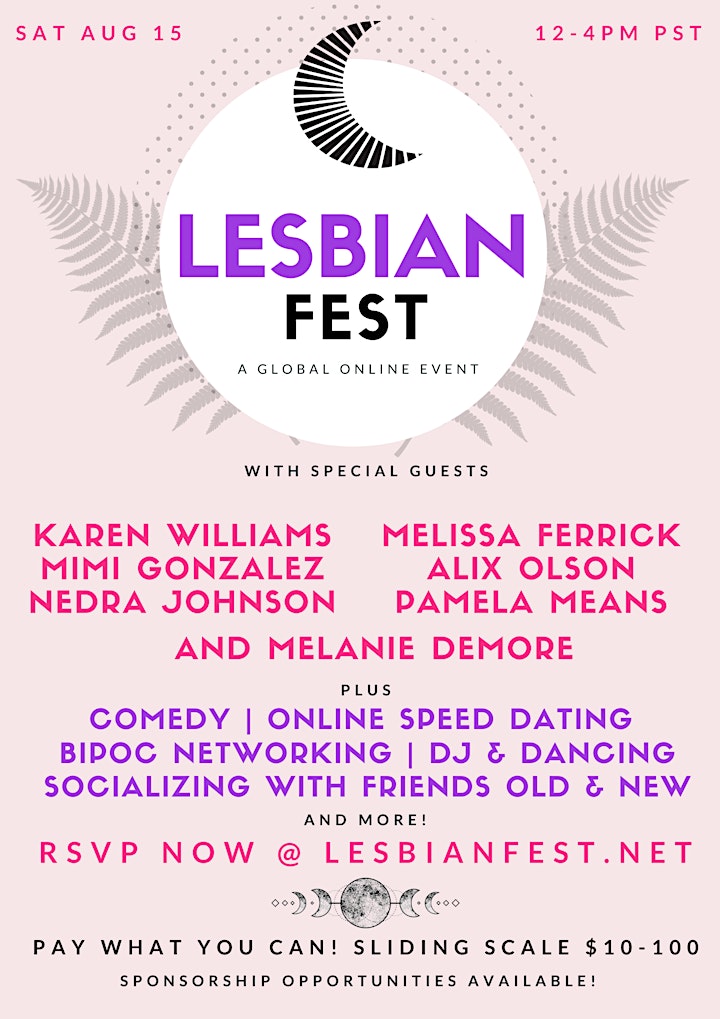 SAT AUG 15

12-4PM PST

LESBIAN FEST

A GLOBAL ONLINE EVENT

WITH SPECIAL GUESTS

KAREN WILLIAMS
MIMI GONZALEZ
NEDRA JOHNSON

MELISSA FERRICK
ALIX OLSON
PAMELA MEANS

AND MELANIE DEMORE

PLUS

COMEDY | ONLINE SPEED DATING
BIPOC NETWORKING | DJ & DANCING
SOCIALIZING WITH FRIENDS OLD & NEW

AND MORE!

RSVP NOW @ LESBIANFEST.NET

PAY WHAT YOU CAN! SLIDING SCALE $10-100

SPONSORSHIP OPPORTUNITIES AVAILABLE!